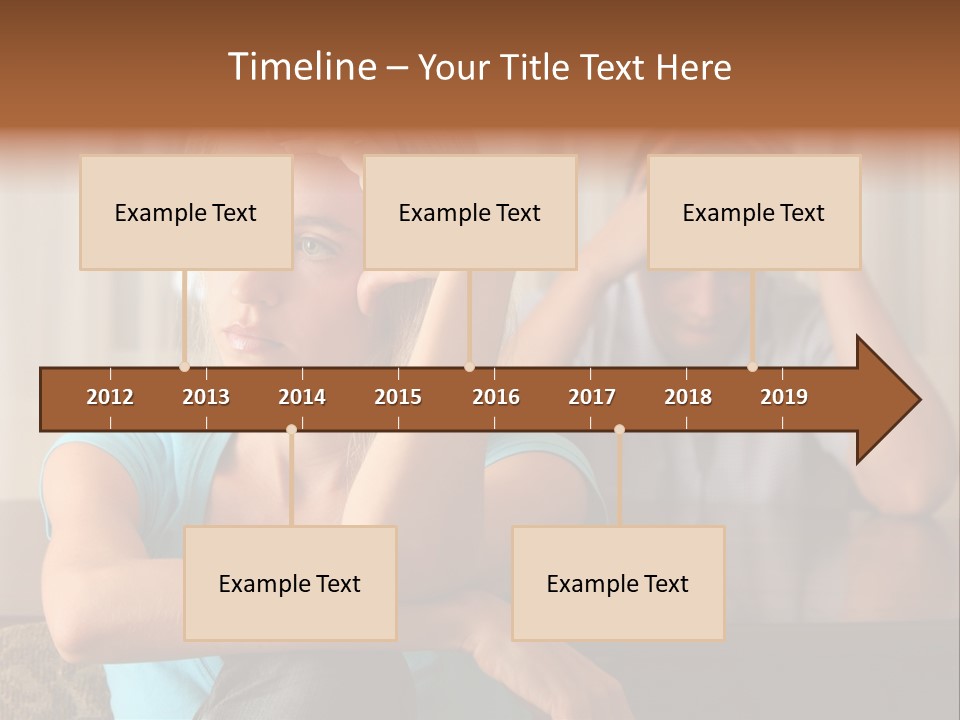 Timeline – Your Title Text Here

Example Text

Example Text

Example Text

2012 2013 2014 2015 2016 2017 2018 2019

Example Text

Example Text